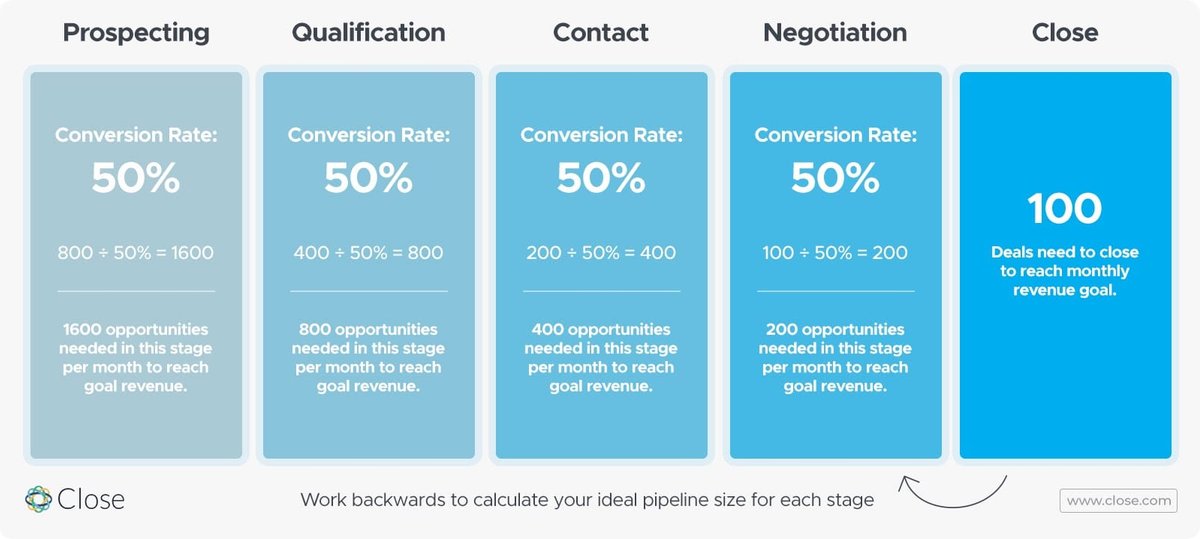 Prospecting

Conversion Rate:
50%

800 ÷ 50% = 1600

1600 opportunities needed in this stage per month to reach goal revenue.

Qualification

Conversion Rate:
50%

400 ÷ 50% = 800

800 opportunities needed in this stage per month to reach goal revenue.

Contact

Conversion Rate:
50%

200 ÷ 50% = 400

400 opportunities needed in this stage per month to reach goal revenue.

Negotiation

Conversion Rate:
50%

100 ÷ 50% = 200

200 opportunities needed in this stage per month to reach goal revenue.

Close

100

Deals need to close to reach monthly revenue goal.

Close

Work backwards to calculate your ideal pipeline size for each stage

www.close.com